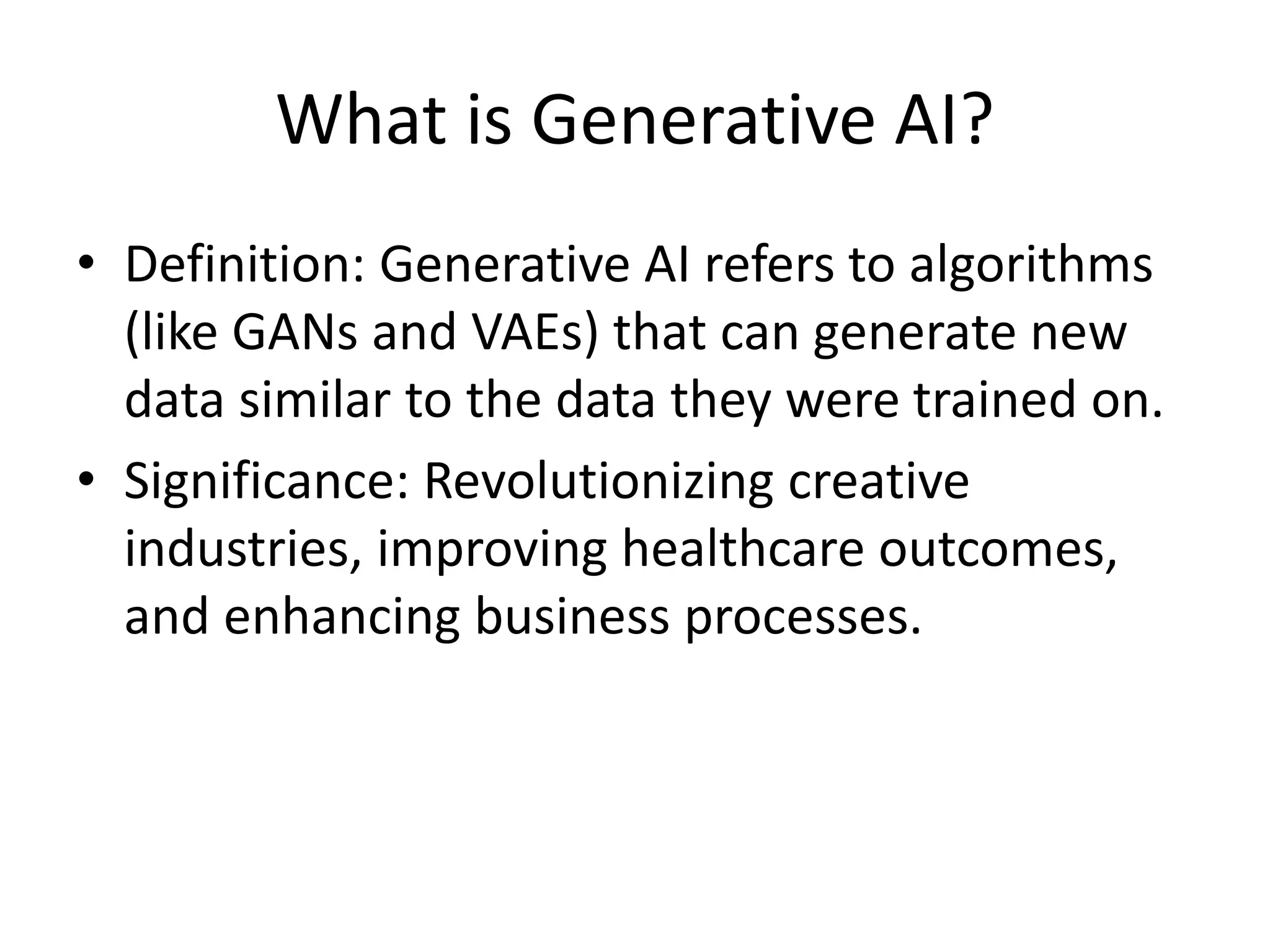 What is Generative AI?

• Definition: Generative AI refers to algorithms (like GANs and VAEs) that can generate new data similar to the data they were trained on.

• Significance: Revolutionizing creative industries, improving healthcare outcomes, and enhancing business processes.